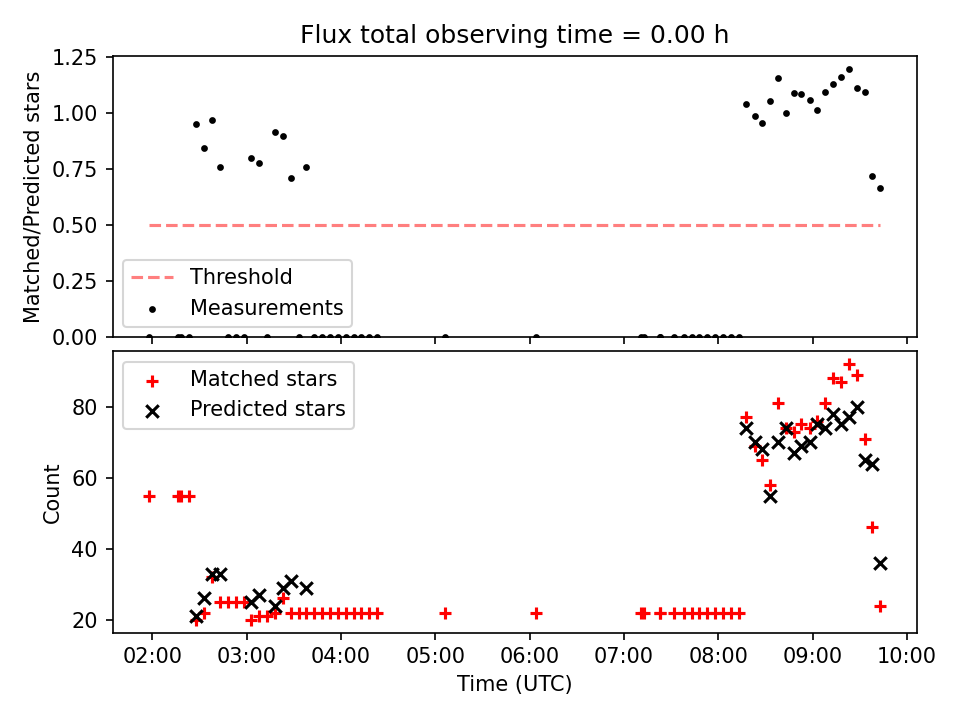 Flux total observing time = 0.00 h

Matched/Predicted stars

1.25
1.00
0.75
0.50
0.25
0.00

Threshold
Measurements

Count

80
60
40
20

Matched stars
Predicted stars

02:00 03:00 04:00 05:00 06:00 07:00 08:00 09:00 10:00

Time (UTC)